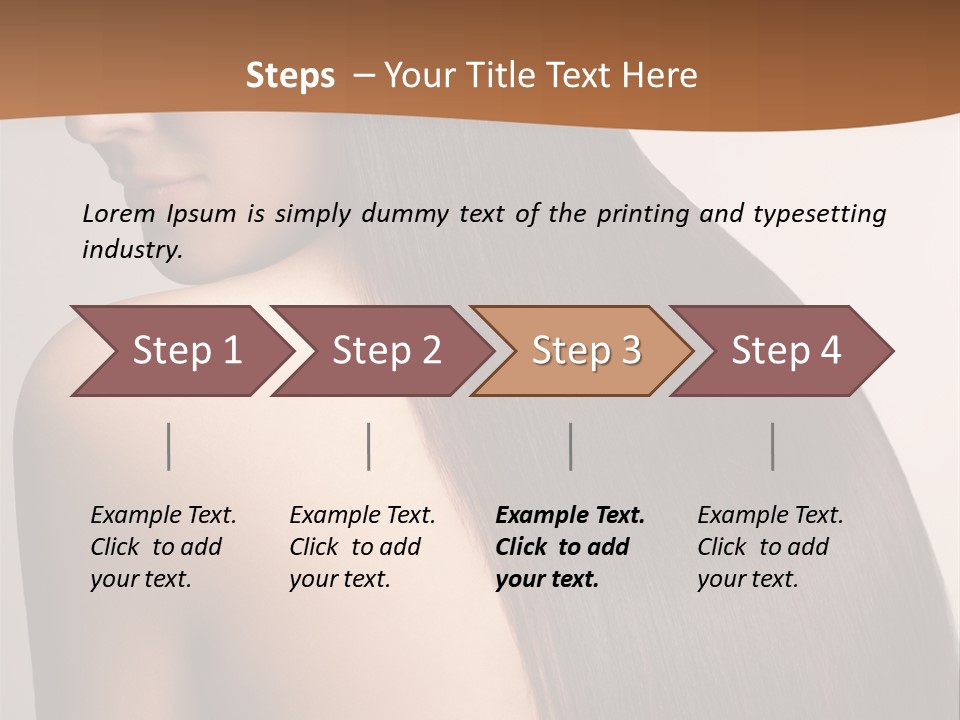 Steps – Your Title Text Here

Lorem Ipsum is simply dummy text of the printing and typesetting industry.

Step 1

Step 2

Step 3

Step 4

Example Text. Click to add your text.

Example Text. Click to add your text.

Example Text. Click to add your text.

Example Text. Click to add your text.